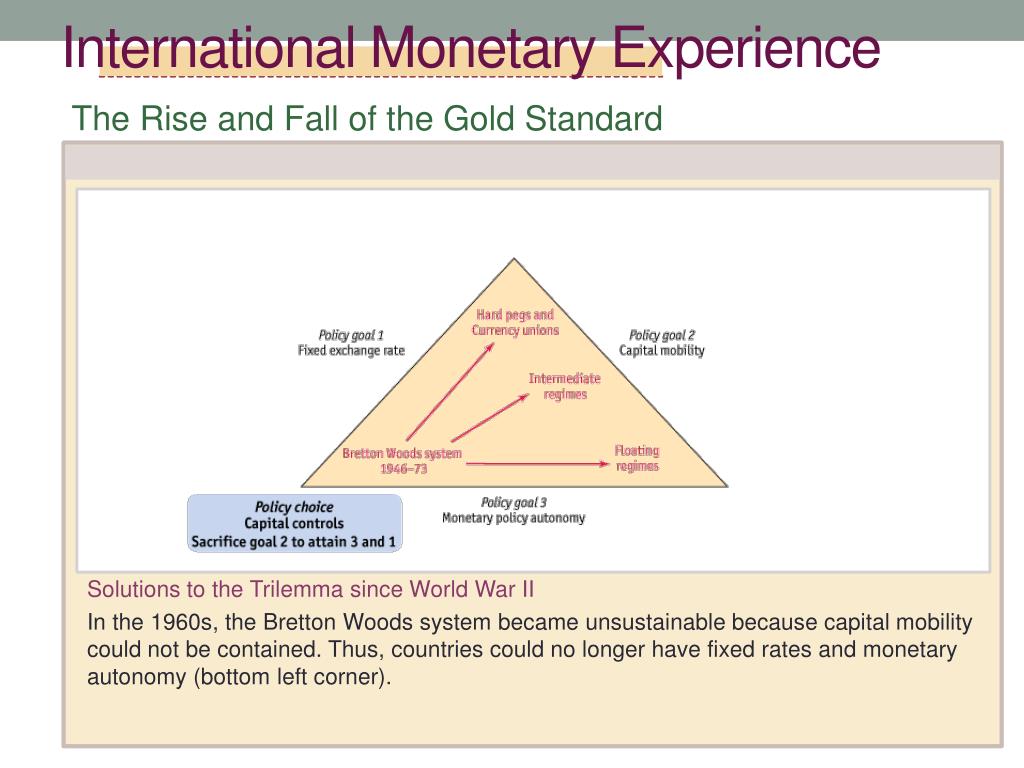 International Monetary Experience

The Rise and Fall of the Gold Standard

Policy goal 1
Fixed exchange rate

Hard pegs and
Currency unions

Policy goal 2
Capital mobility

Intermediate
regimes

Bretton Woods system
1946–73

Floating
regimes

Policy choice
Capital controls
Sacrifice goal 2 to attain 3 and 1

Policy goal 3
Monetary policy autonomy

Solutions to the Trilemma since World War II

In the 1960s, the Bretton Woods system became unsustainable because capital mobility could not be contained. Thus, countries could no longer have fixed rates and monetary autonomy (bottom left corner).